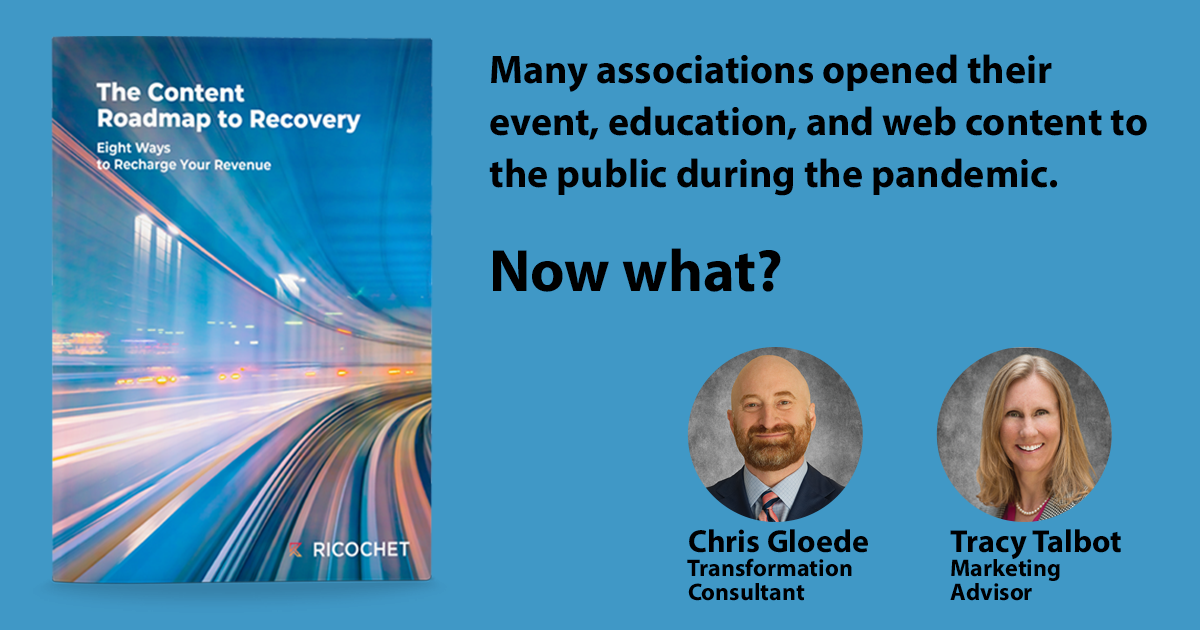 The Content Roadmap to Recovery

Eight Ways to Recharge Your Revenue

RICOCHET

Many associations opened their event, education, and web content to the public during the pandemic.

Now what?

Chris Gloede
Transformation Consultant

Tracy Talbot
Marketing Advisor